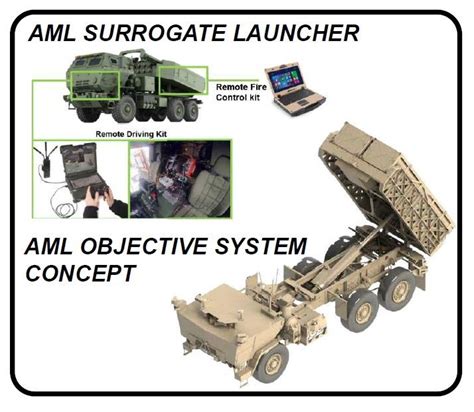 AML SURROGATE LAUNCHER

Remote Fire Control kit

Remote Driving Kit

AML OBJECTIVE SYSTEM CONCEPT